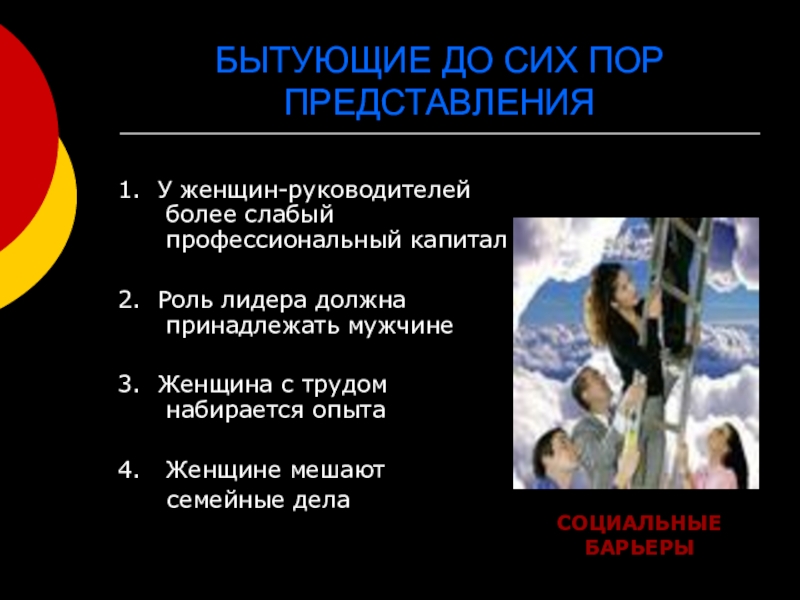 БЫТУЮЩИЕ ДО СИХ ПОР ПРЕДСТАВЛЕНИЯ

1. У женщин-руководителей более слабый профессиональный капитал

2. Роль лидера должна принадлежать мужчине

3. Женщина с трудом набирается опыта

4. Женщине мешают семейные дела

СОЦИАЛЬНЫЕ БАРЬЕРЫ